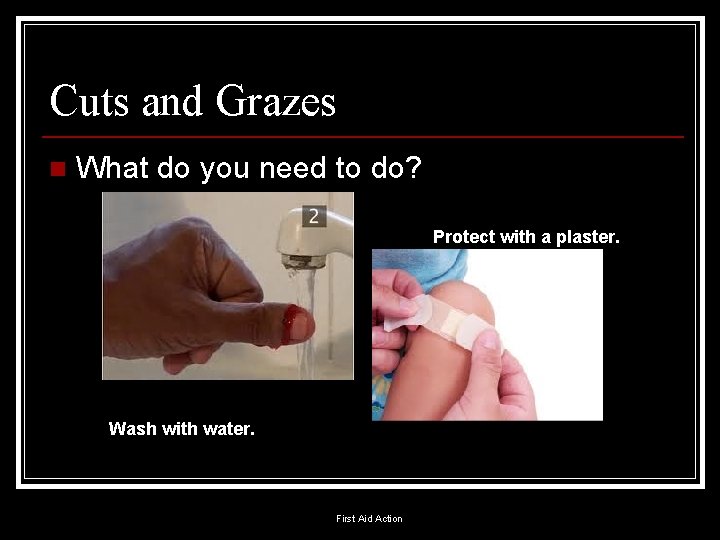 Cuts and Grazes

What do you need to do?

2

Protect with a plaster.

Wash with water.

First Aid Action